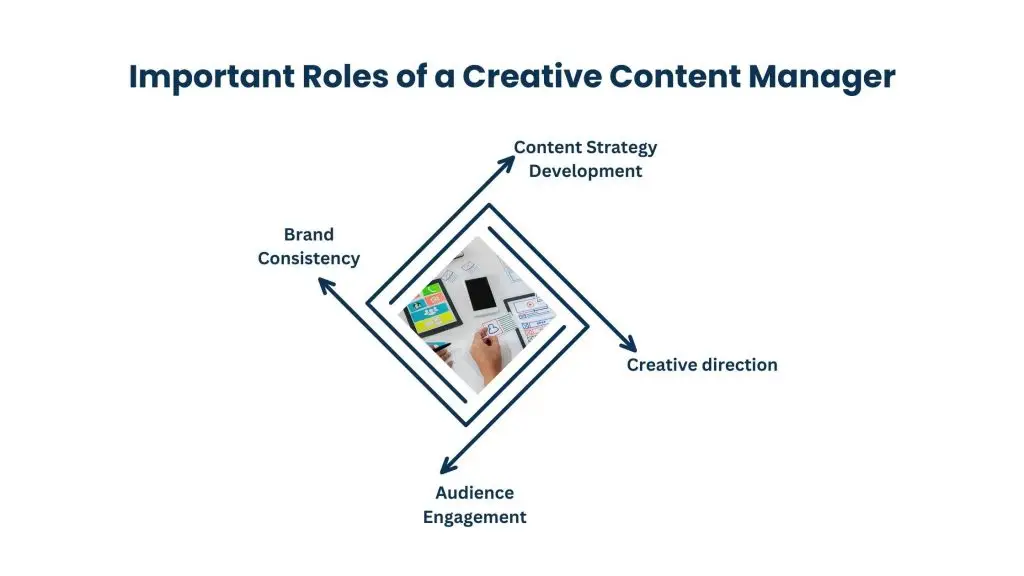 Important Roles of a Creative Content Manager

Content Strategy Development

Brand Consistency

Creative direction

Audience Engagement